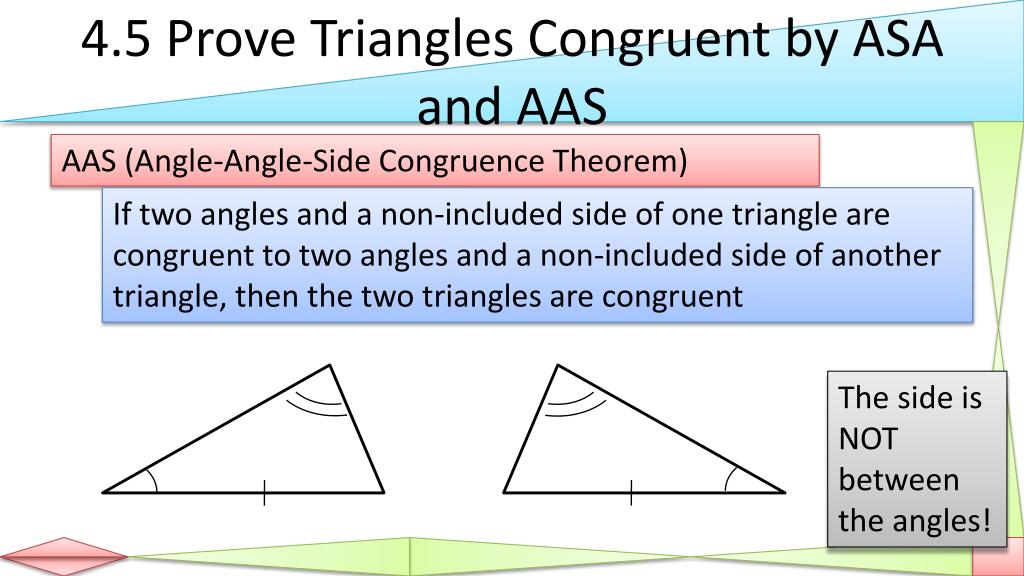 4.5 Prove Triangles Congruent by ASA and AAS

AAS (Angle-Angle-Side Congruence Theorem)

If two angles and a non-included side of one triangle are congruent to two angles and a non-included side of another triangle, then the two triangles are congruent

The side is NOT between the angles!